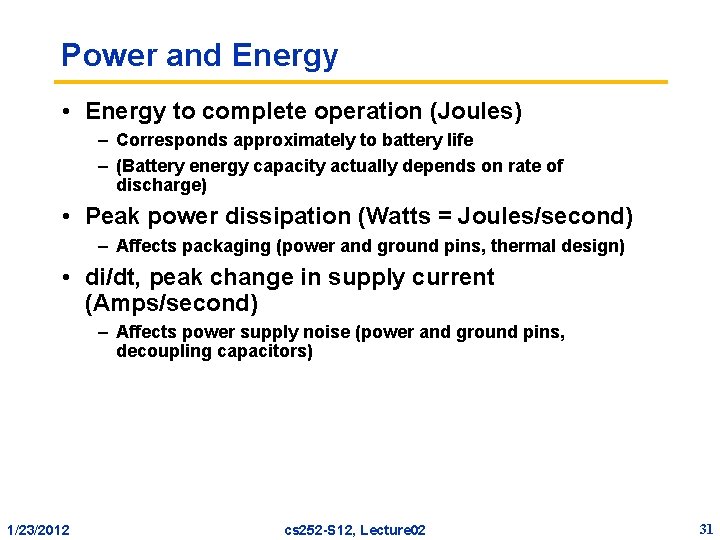 Power and Energy

• Energy to complete operation (Joules)
– Corresponds approximately to battery life
– (Battery energy capacity actually depends on rate of discharge)

• Peak power dissipation (Watts = Joules/second)
– Affects packaging (power and ground pins, thermal design)

• di/dt, peak change in supply current (Amps/second)
– Affects power supply noise (power and ground pins, decoupling capacitors)

1/23/2012 cs252-S12, Lecture02 31